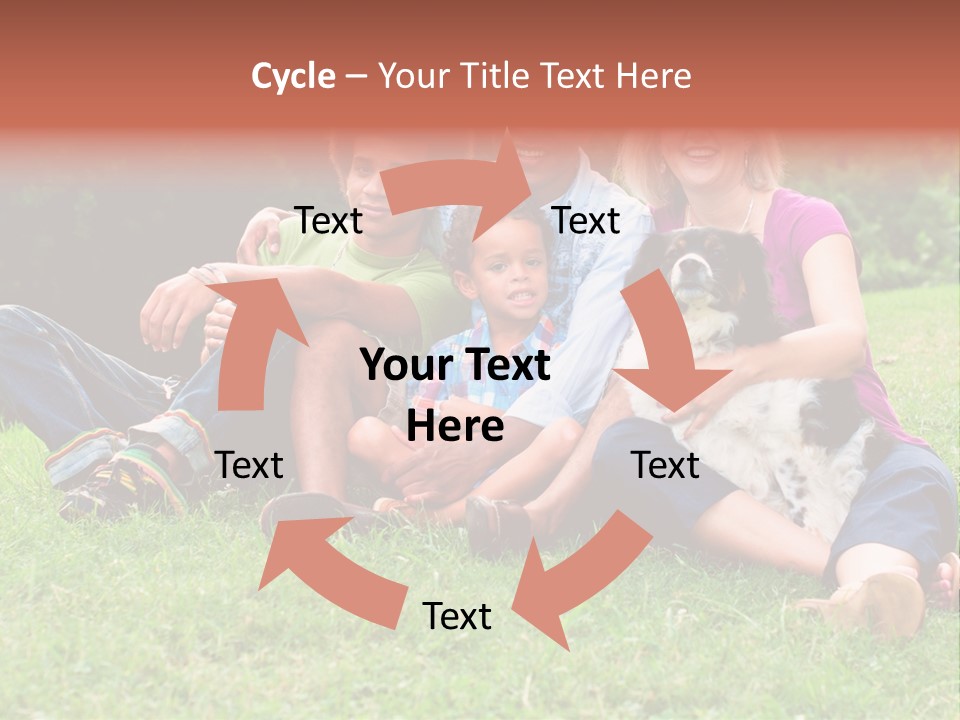 Cycle – Your Title Text Here

Text

Text

Your Text Here

Text

Text

Text